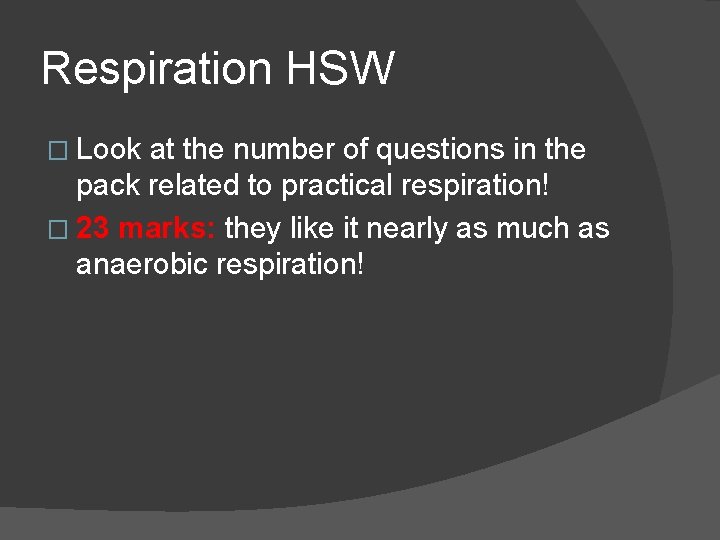 Respiration HSW

□ Look at the number of questions in the pack related to practical respiration!

□ 23 marks: they like it nearly as much as anaerobic respiration!